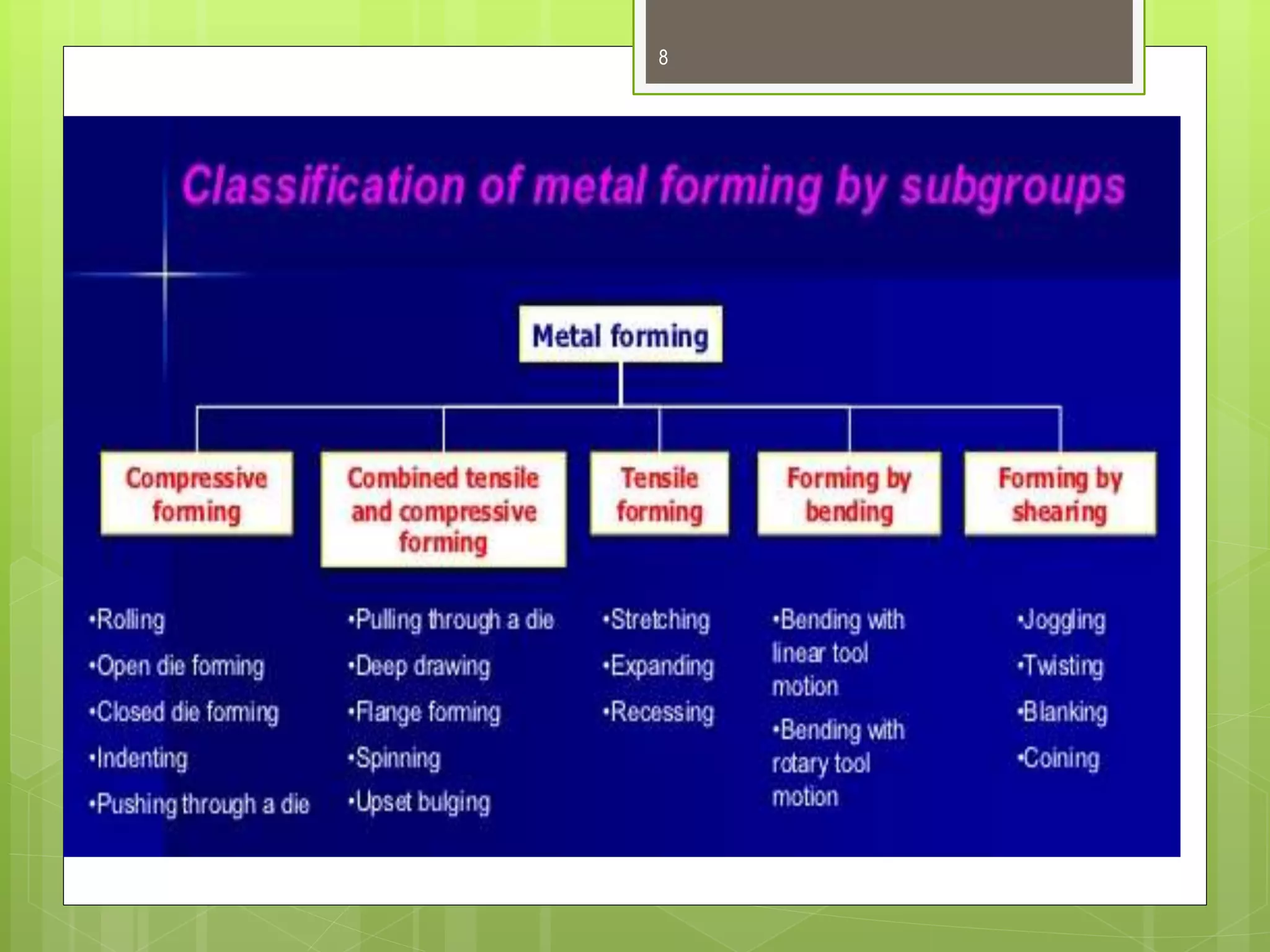 8

Classification of metal forming by subgroups

Metal forming

Compressive forming

Combined tensile and compressive forming

Tensile forming

Forming by bending

Forming by shearing

•Rolling
•Open die forming
•Closed die forming
•Indenting
•Pushing through a die

•Pulling through a die
•Deep drawing
•Flange forming
•Spinning
•Upset bulging

•Stretching
•Expanding
•Recessing

•Bending with linear tool motion
•Bending with rotary tool motion

•Joggling
•Twisting
•Blanking
•Coining